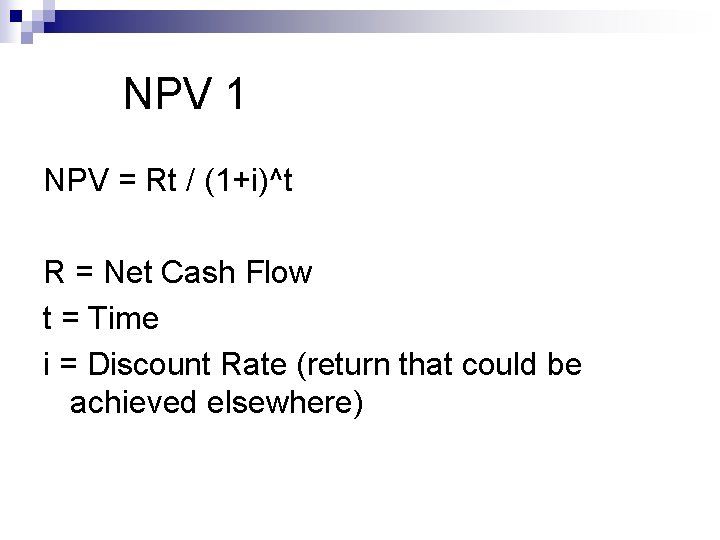 NPV 1

NPV = Rt / (1+i)^t

R = Net Cash Flow

t = Time

i = Discount Rate (return that could be achieved elsewhere)